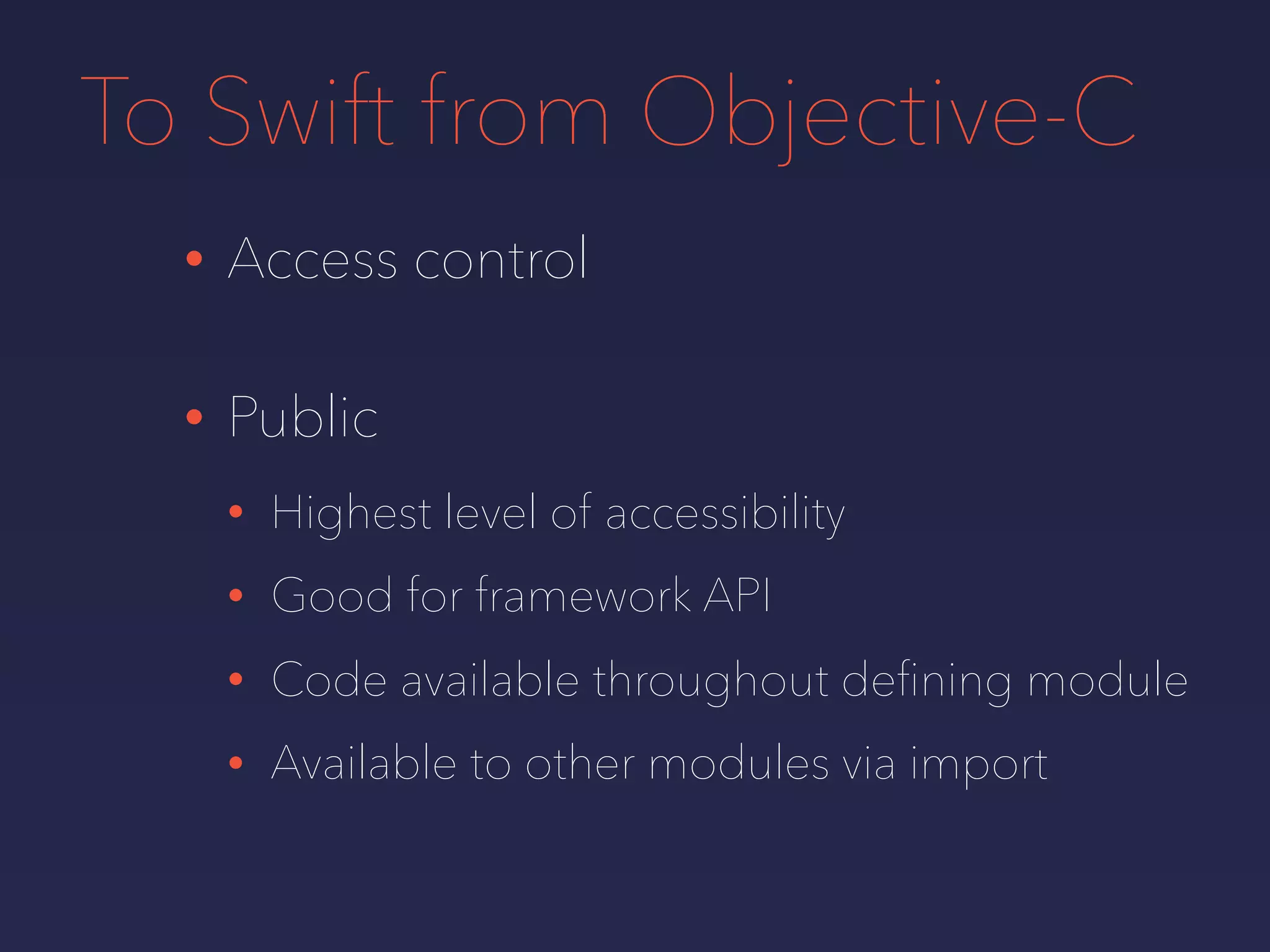 To Swift from Objective-C

• Access control

• Public

  • Highest level of accessibility

  • Good for framework API

  • Code available throughout defining module

  • Available to other modules via import